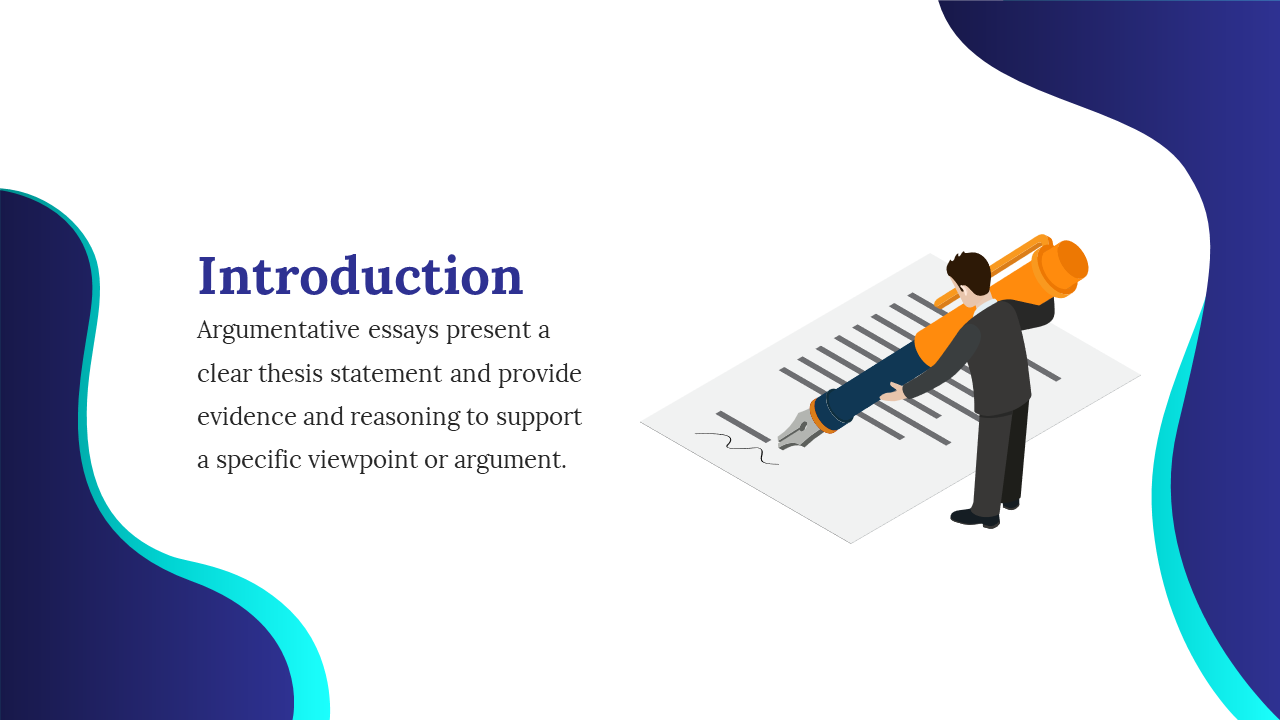 Introduction

Argumentative essays present a clear thesis statement and provide evidence and reasoning to support a specific viewpoint or argument.